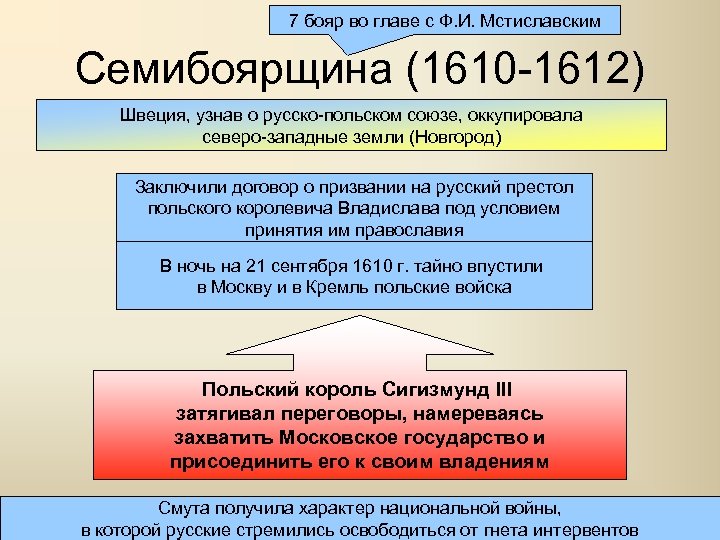 7 бояр во главе с Ф.И. Мстиславским

Семибоярщина (1610-1612)

Швеция, узнав о русско-польском союзе, оккупировала северо-западные земли (Новгород)

Заключили договор о призвании на русский престол польского королевича Владислава под условием принятия им православия

В ночь на 21 сентября 1610 г. тайно впустили в Москву и в Кремль польские войска

Польский король Сигизмунд III затягивал переговоры, намереваясь захватить Московское государство и присоединить его к своим владениям

Смута получила характер национальной войны, в которой русские стремились освободиться от гнета интервентов